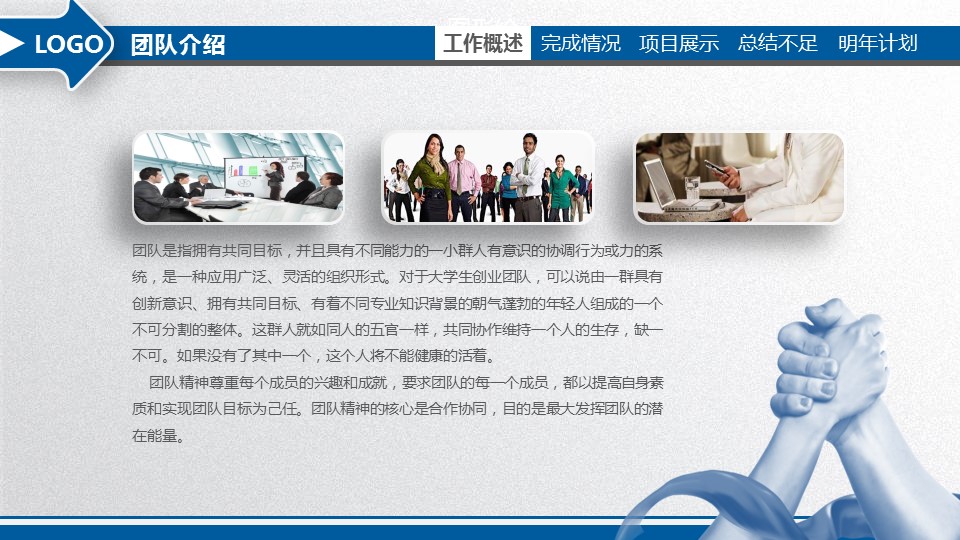 LOGO 团队介绍

工作概述 完成情况 项目展示 总结不足 明年计划

团队是指拥有共同目标，并且具有不同能力的一小群人有意识的协调行为或力的系统，是一种应用广泛、灵活的组织形式。对于大学生创业团队，可以说由一群具有创新意识、拥有共同目标、有着不同专业知识背景的朝气蓬勃的年轻人组成的一个不可分割的整体。这群人就如同人的五官一样，共同协作维持一个人的生存，缺一不可。如果没有了其中一个，这个人将不能健康的活着。

团队精神尊重每个成员的兴趣和成就，要求团队的每一个成员，都以提高自身素质和实现团队目标为己任。团队精神的核心是合作协同，目的是最大发挥团队的潜在能量。